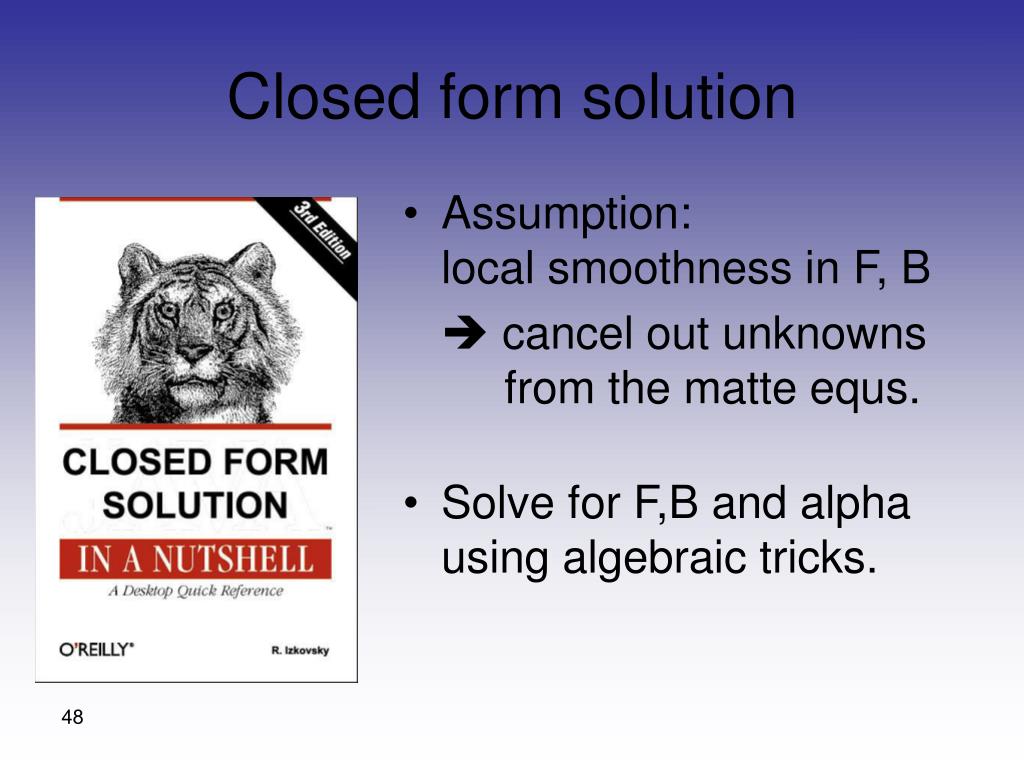 Closed form solution

3rd Edition

CLOSED FORM SOLUTION

IN A NUTSHELL

A Desktop Quick Reference

O'REILLY®

R. Izkovsky

• Assumption: local smoothness in F, B
➔ cancel out unknowns from the matte equs.

• Solve for F,B and alpha using algebraic tricks.

48